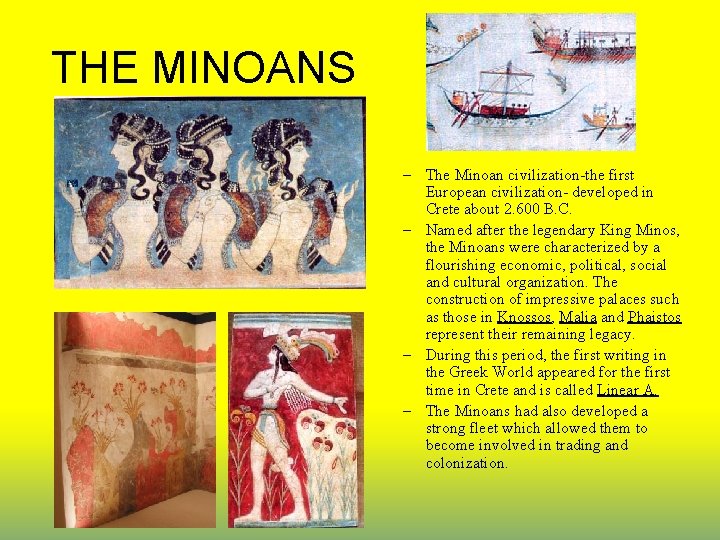 THE MINOANS

– The Minoan civilization-the first European civilization- developed in Crete about 2.600 B.C.

– Named after the legendary King Minos, the Minoans were characterized by a flourishing economic, political, social and cultural organization. The construction of impressive palaces such as those in Knossos, Malia and Phaistos represent their remaining legacy.

– During this period, the first writing in the Greek World appeared for the first time in Crete and is called Linear A.

– The Minoans had also developed a strong fleet which allowed them to become involved in trading and colonization.